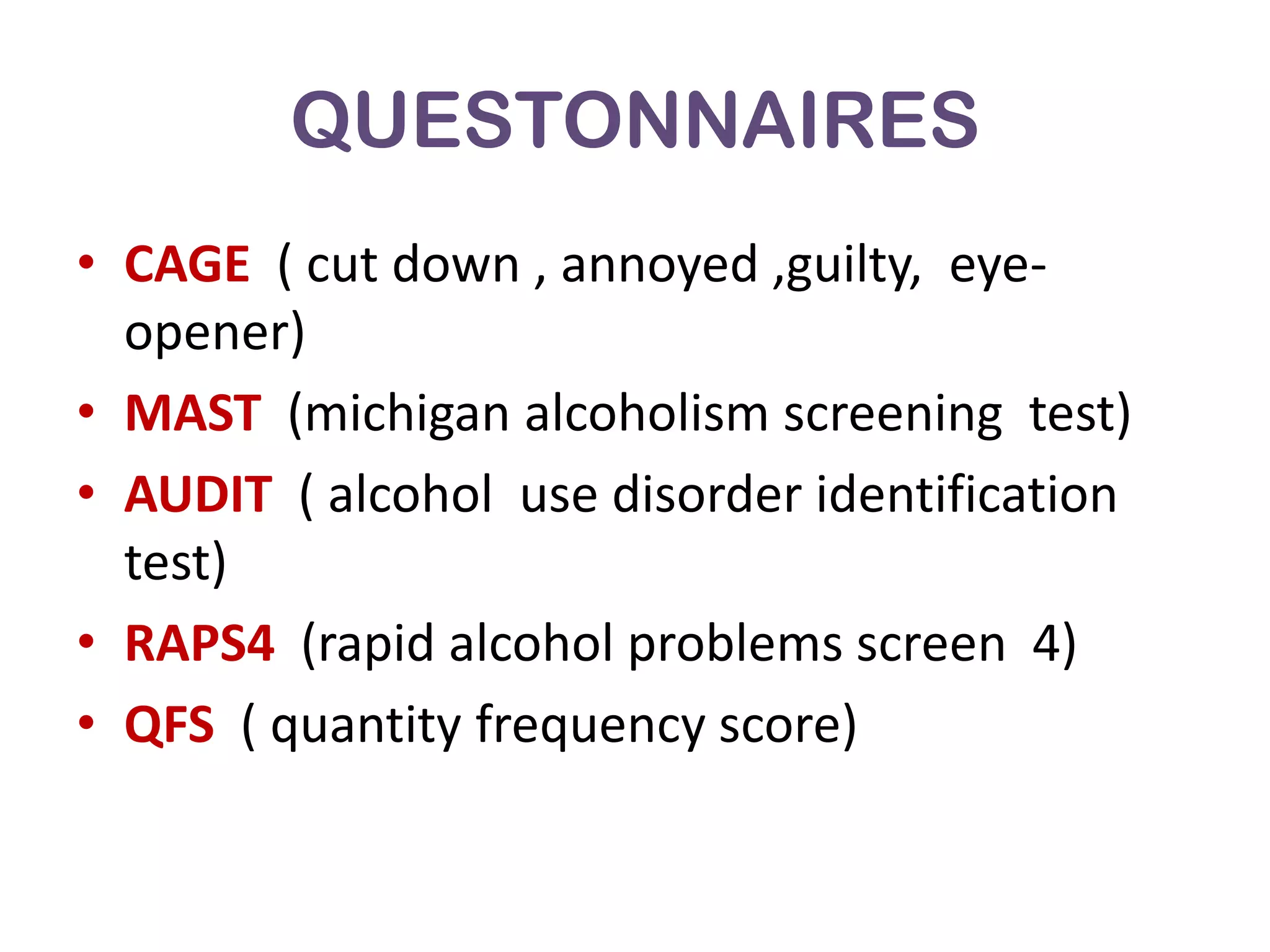 QUESTONNAIRES

• CAGE ( cut down , annoyed ,guilty, eye-opener)
• MAST (michigan alcoholism screening test)
• AUDIT ( alcohol use disorder identification test)
• RAPS4 (rapid alcohol problems screen 4)
• QFS ( quantity frequency score)